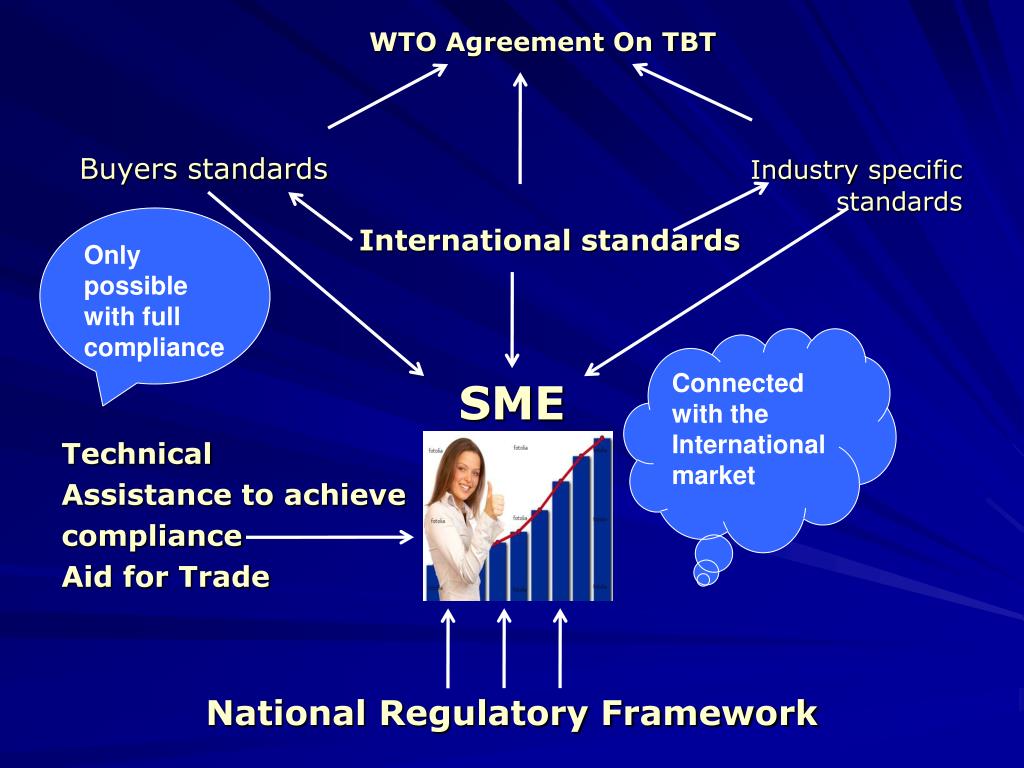 WTO Agreement On TBT

Buyers standards

Industry specific standards

International standards

Only possible with full compliance

SME

Connected with the International market

Technical Assistance to achieve compliance Aid for Trade

fotolia

fotolia

fotolia

fotolia

National Regulatory Framework